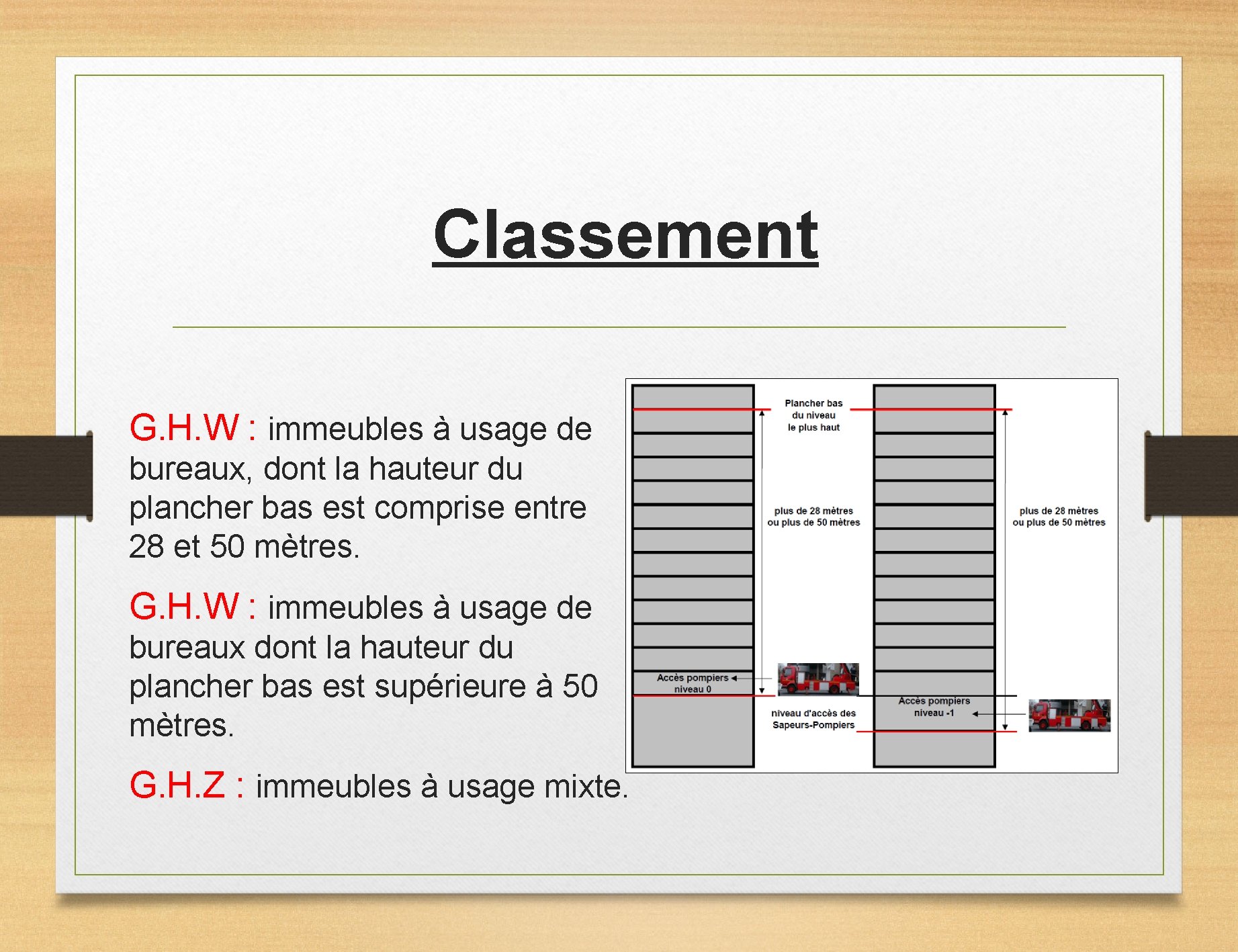 Classement

G.H.W : immeubles à usage de bureaux, dont la hauteur du plancher bas est comprise entre 28 et 50 mètres.

G.H.W : immeubles à usage de bureaux dont la hauteur du plancher bas est supérieure à 50 mètres.

G.H.Z : immeubles à usage mixte.

Plancher bas du niveau le plus haut

plus de 28 mètres ou plus de 50 mètres

Accès pompiers niveau 0

niveau d'accès des Sapeurs-Pompiers

plus de 28 mètres ou plus de 50 mètres

Accès pompiers niveau -1